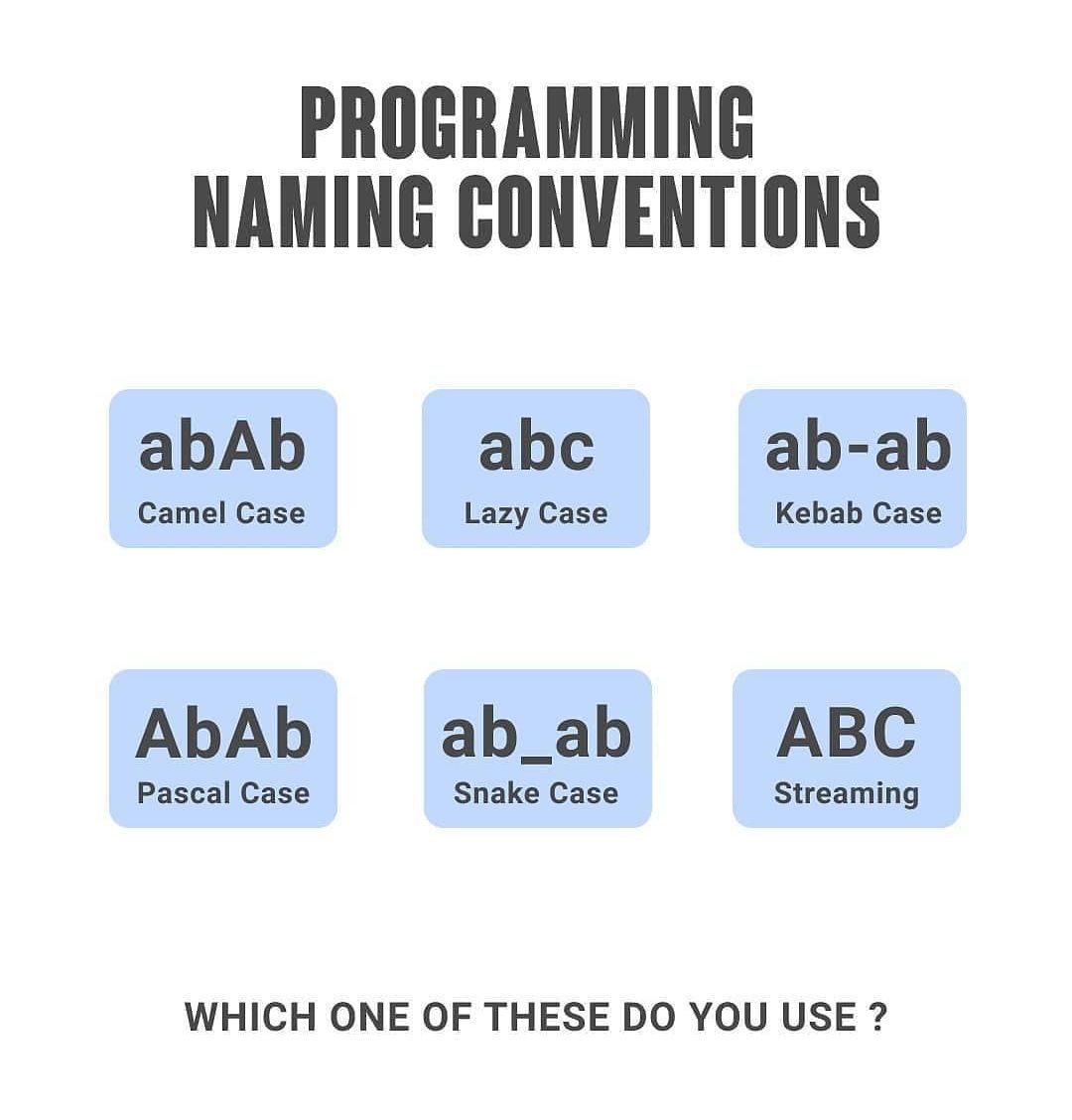 PROGRAMMING NAMING CONVENTIONS

abAb
Camel Case

abc
Lazy Case

ab-ab
Kebab Case

AbAb
Pascal Case

ab_ab
Snake Case

ABC
Streaming

WHICH ONE OF THESE DO YOU USE ?